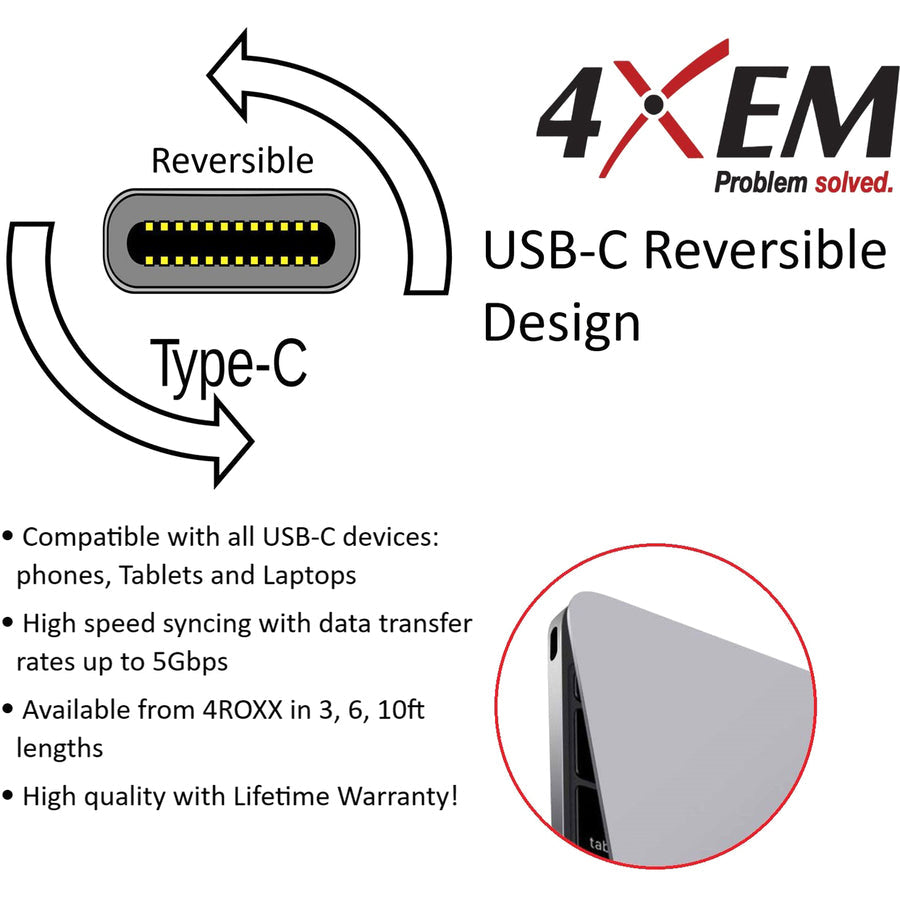 Reversible

Type-C

4XEM
Problem solved.

USB-C Reversible Design

• Compatible with all USB-C devices: phones, Tablets and Laptops

• High speed syncing with data transfer rates up to 5Gbps

• Available from 4ROXX in 3, 6, 10ft lengths

• High quality with Lifetime Warranty!

tab